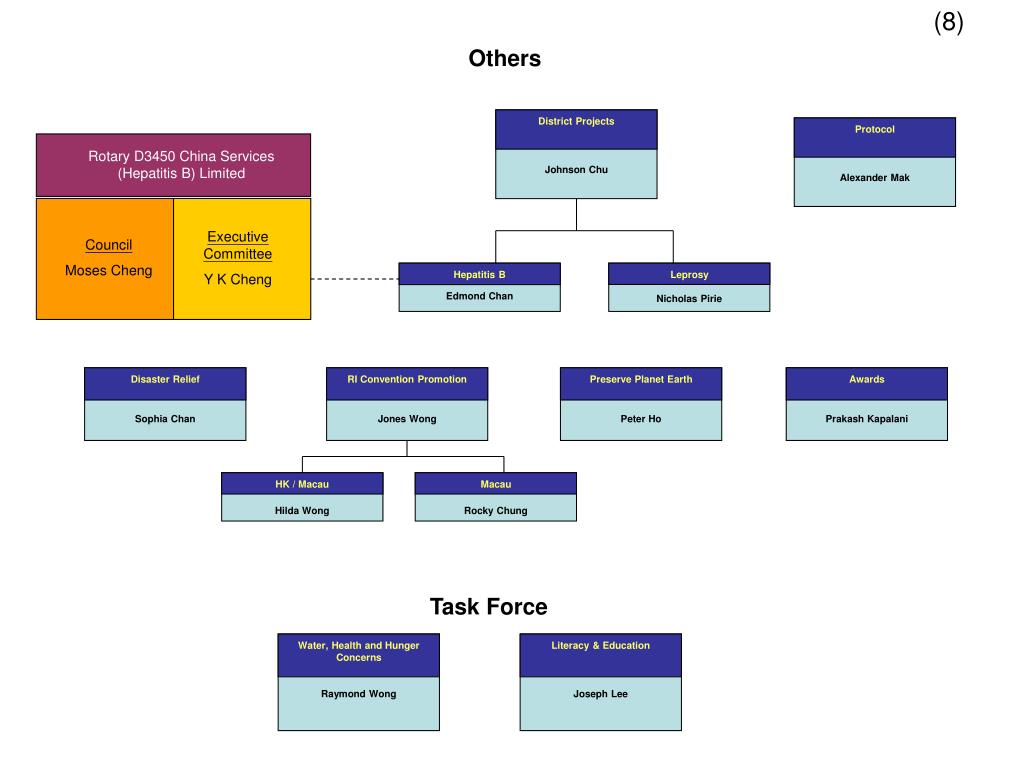 (8)

Others

Rotary D3450 China Services (Hepatitis B) Limited

Council
Moses Cheng

Executive Committee
Y K Cheng

District Projects
Johnson Chu

Protocol
Alexander Mak

Hepatitis B
Edmond Chan

Leprosy
Nicholas Pirie

Disaster Relief
Sophia Chan

RI Convention Promotion
Jones Wong

Preserve Planet Earth
Peter Ho

Awards
Prakash Kapalani

HK / Macau
Hilda Wong

Macau
Rocky Chung

Task Force

Water, Health and Hunger Concerns
Raymond Wong

Literacy & Education
Joseph Lee